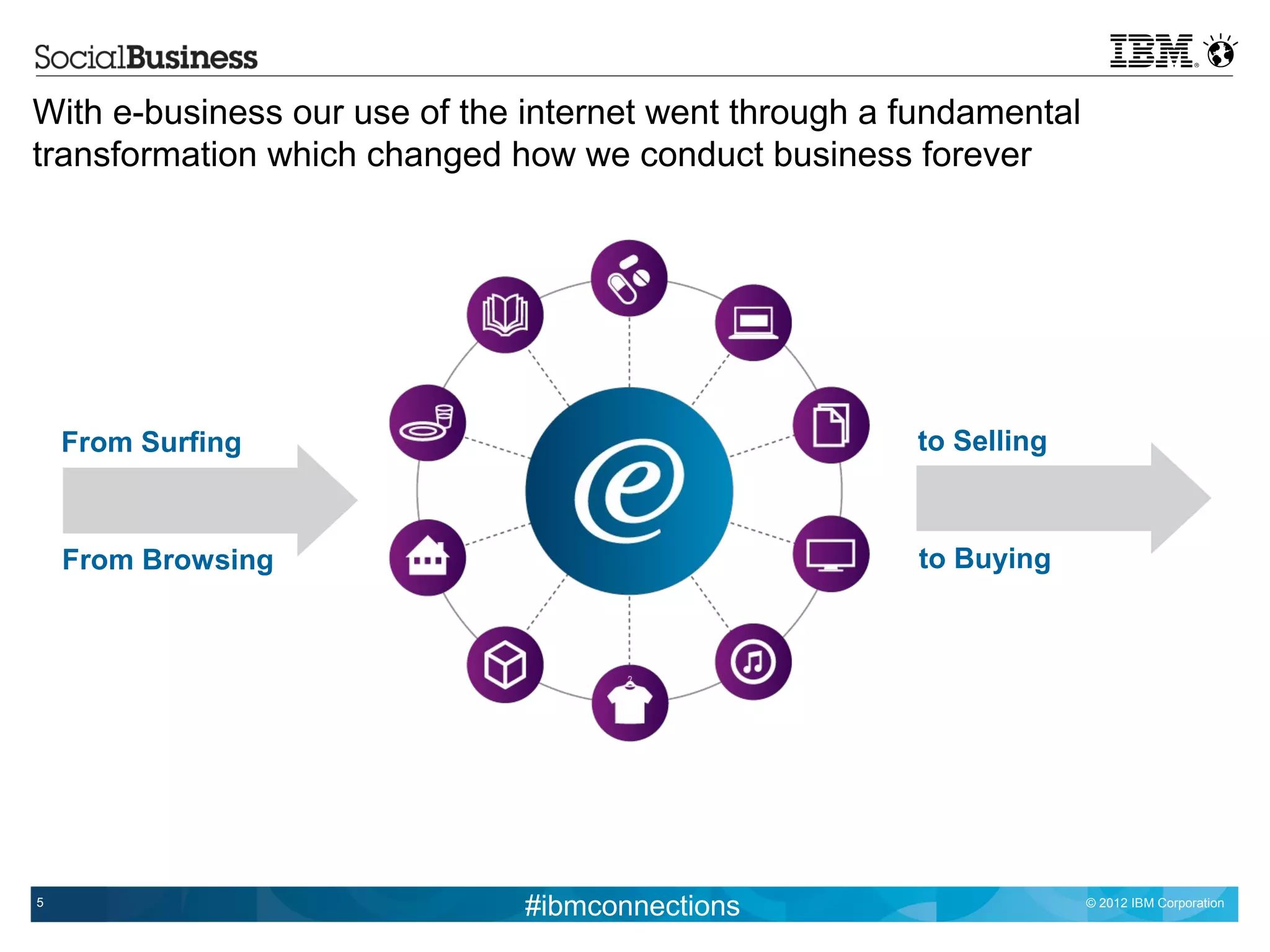 SocialBusiness

IBM

With e-business our use of the internet went through a fundamental transformation which changed how we conduct business forever

From Surfing

From Browsing

e

to Selling

to Buying

5

#ibmconnections

© 2012 IBM Corporation